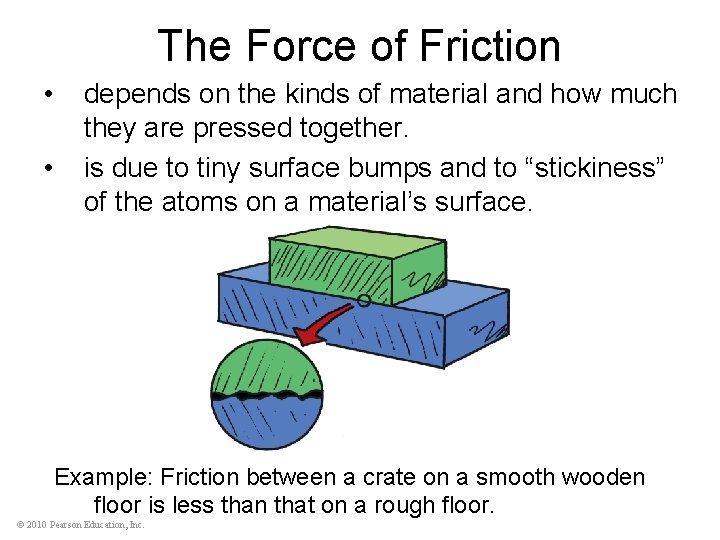 The Force of Friction

• depends on the kinds of material and how much they are pressed together.

• is due to tiny surface bumps and to “stickiness” of the atoms on a material’s surface.

Example: Friction between a crate on a smooth wooden floor is less than that on a rough floor.

© 2010 Pearson Education, Inc.